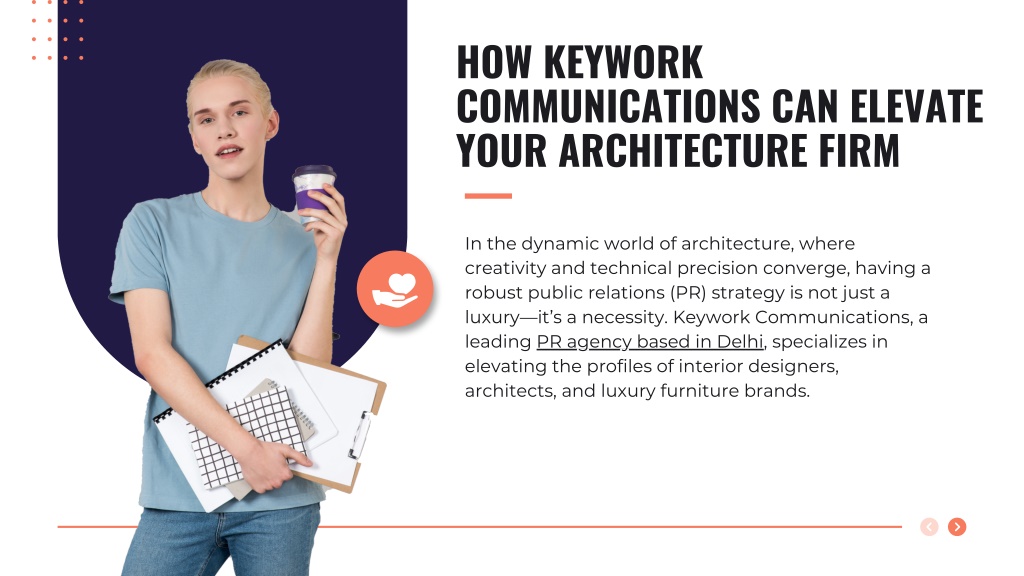 HOW KEYWORK COMMUNICATIONS CAN ELEVATE YOUR ARCHITECTURE FIRM

In the dynamic world of architecture, where creativity and technical precision converge, having a robust public relations (PR) strategy is not just a luxury—it's a necessity. Keywork Communications, a leading PR agency based in Delhi, specializes in elevating the profiles of interior designers, architects, and luxury furniture brands.